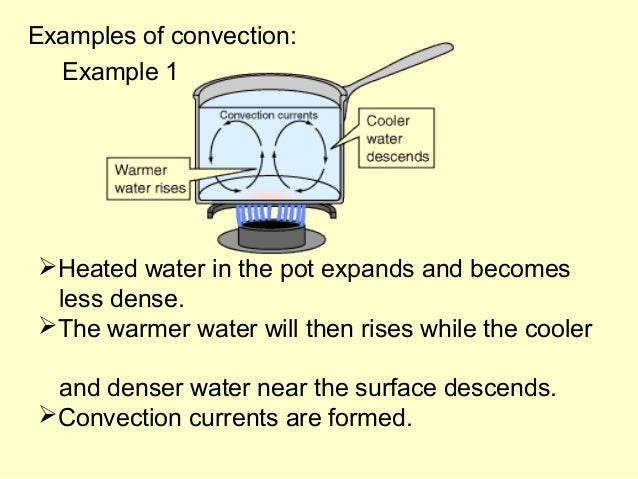 Examples of convection:

Example 1

Convection currents

Cooler water descends

Warmer water rises

➢Heated water in the pot expands and becomes less dense.
➢The warmer water will then rises while the cooler

and denser water near the surface descends.
➢Convection currents are formed.